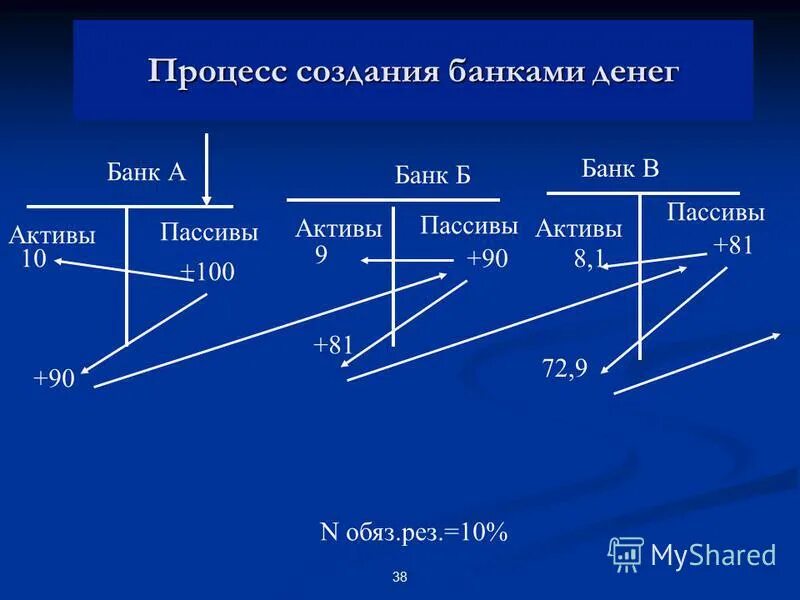 Процесс создания банками денег

Банк А

Активы
10

Пассивы
+100

+90

Банк Б

Активы
9

Пассивы
+90

+81

Банк В

Активы
8,1

Пассивы
+81

72,9

N обяз.рез.=10%

38

MyShared